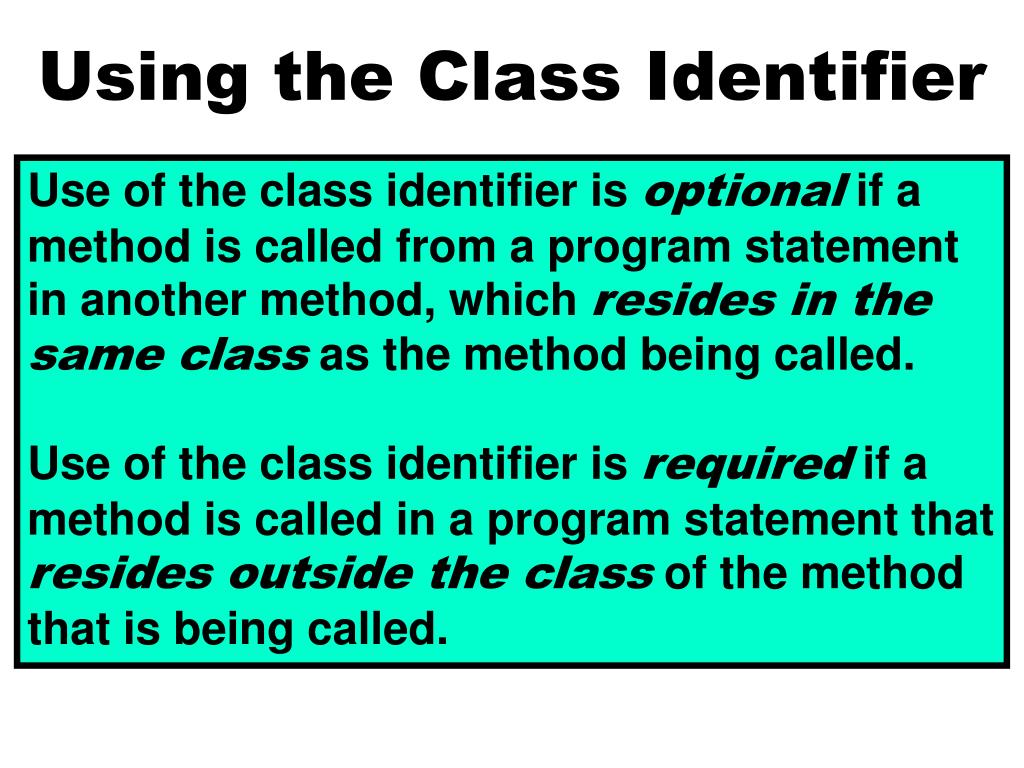 Using the Class Identifier

Use of the class identifier is optional if a method is called from a program statement in another method, which resides in the same class as the method being called.

Use of the class identifier is required if a method is called in a program statement that resides outside the class of the method that is being called.